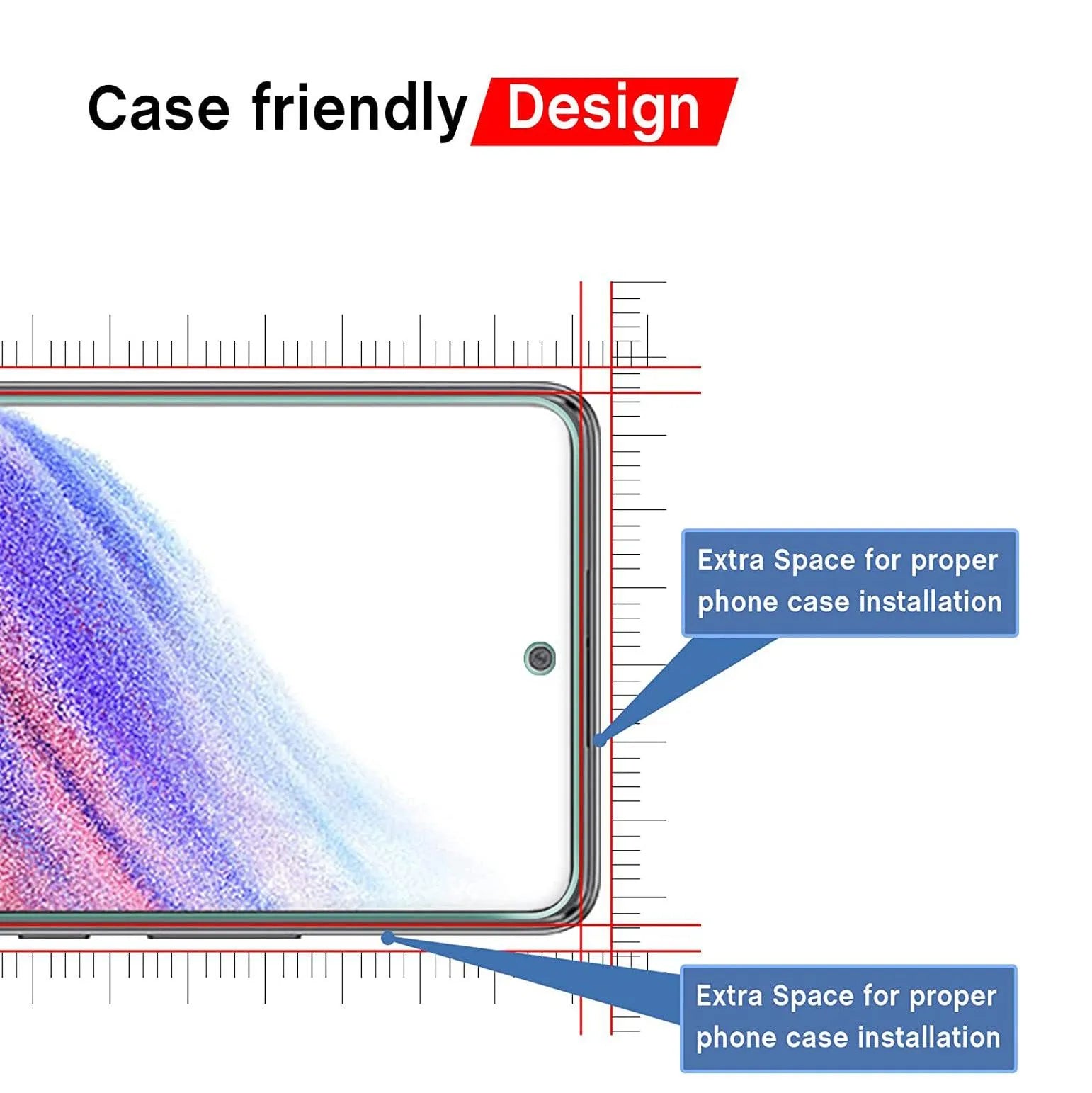 Case friendly Design

Extra Space for proper phone case installation

Extra Space for proper phone case installation